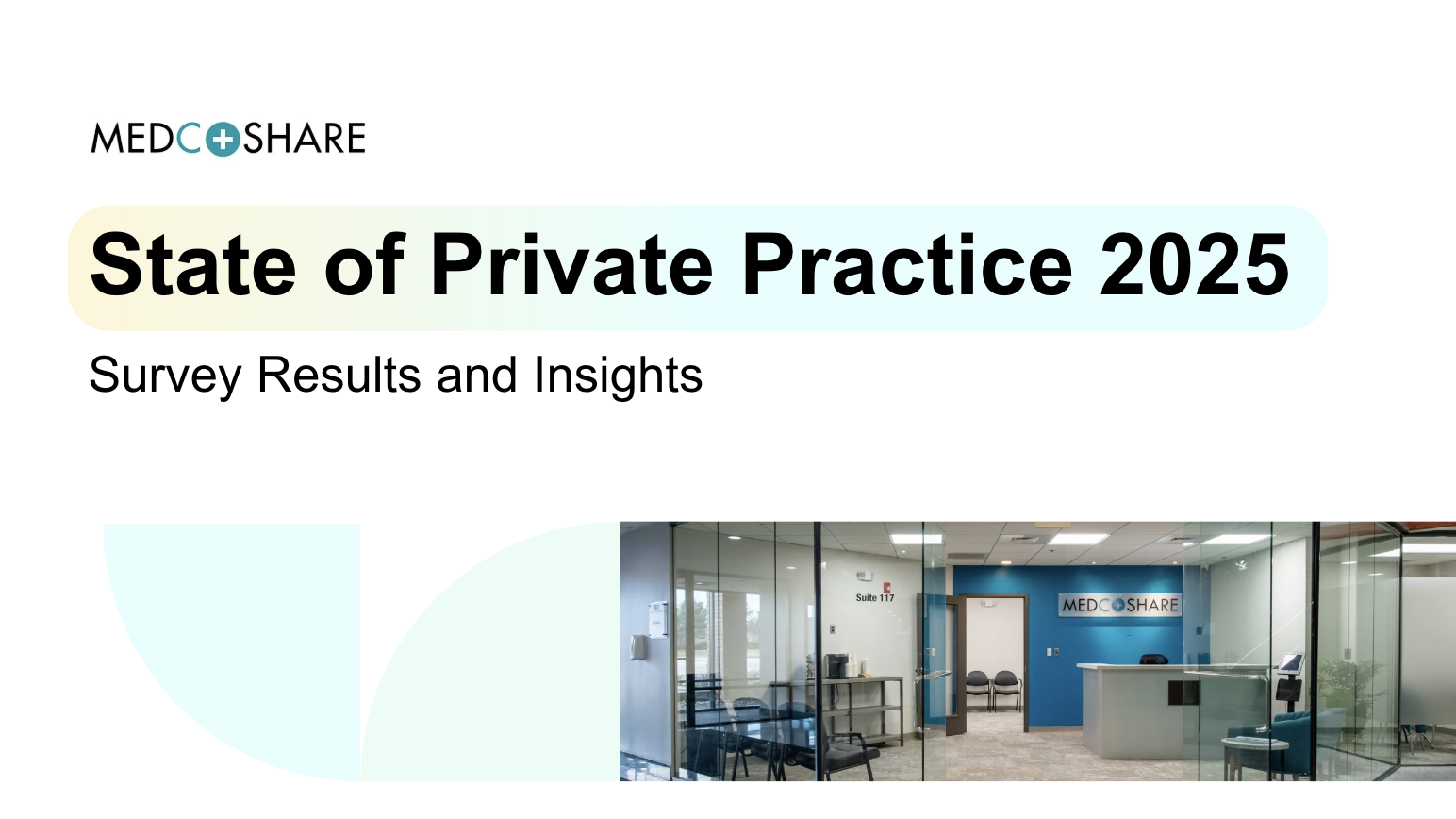 MEDCOSHARE

State of Private Practice 2025

Survey Results and Insights

Suite 117

MEDCOSHARE